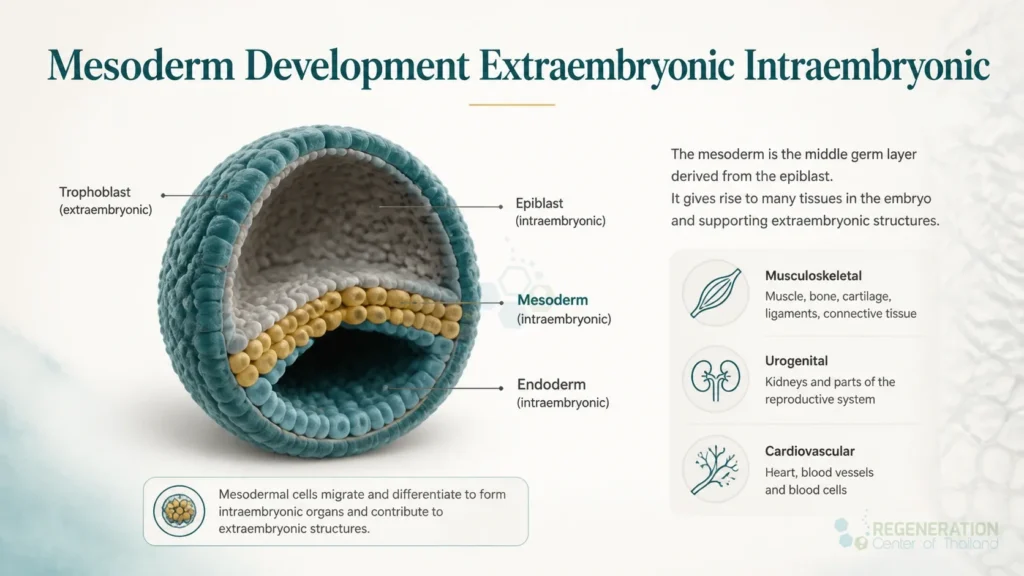 Mesoderm Development Extraembryonic Intraembryonic

Trophoblast (extraembryonic)

Epiblast (intraembryonic)

Mesoderm (intraembryonic)

Endoderm (intraembryonic)

Mesodermal cells migrate and differentiate to form intraembryonic organs and contribute to extraembryonic structures.

The mesoderm is the middle germ layer derived from the epiblast.
It gives rise to many tissues in the embryo and supporting extraembryonic structures.

Musculoskeletal
Muscle, bone, cartilage, ligaments, connective tissue

Urogenital
Kidneys and parts of the reproductive system

Cardiovascular
Heart, blood vessels and blood cells

REGENERATION
Center of Thailand